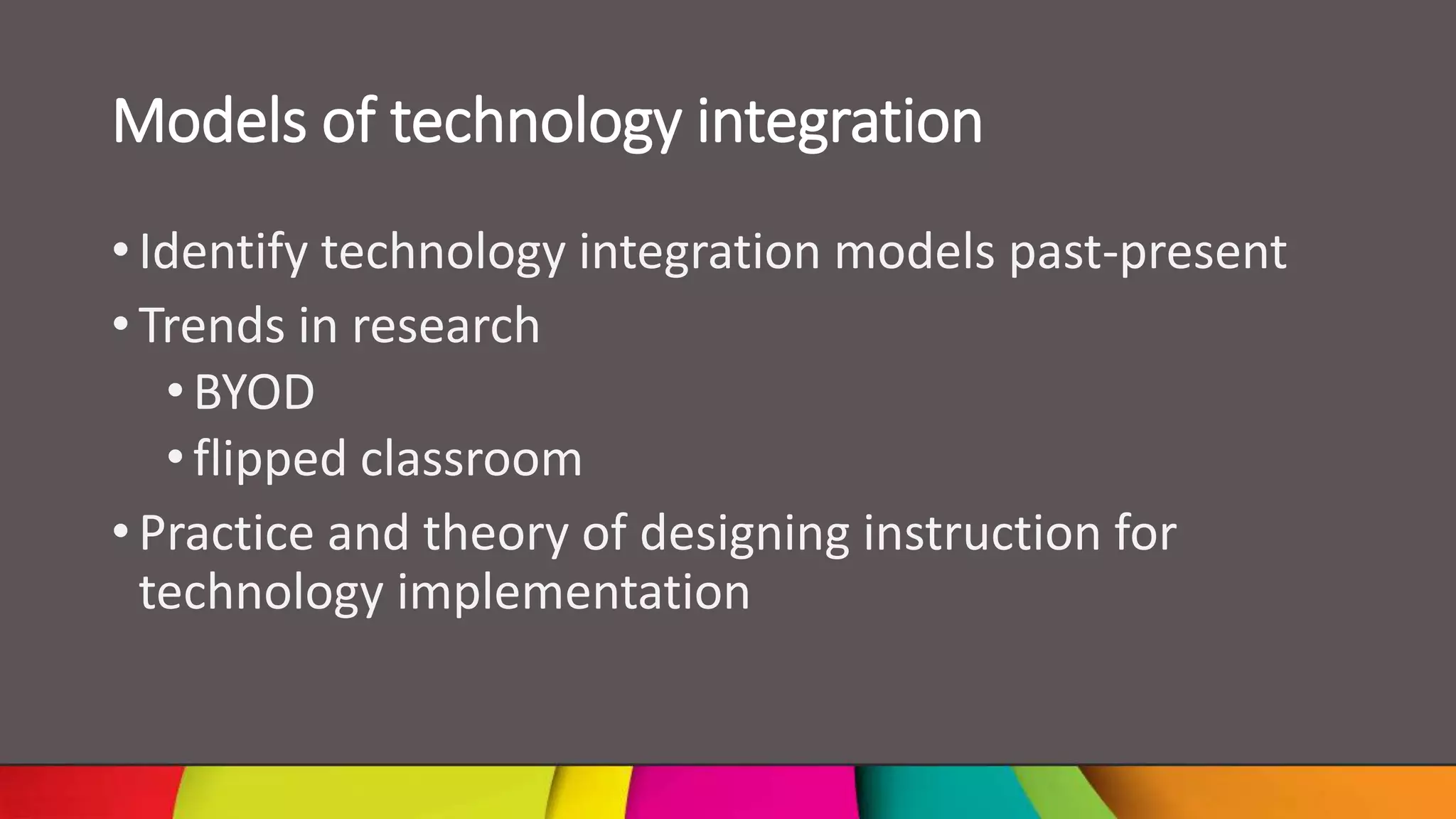 Models of technology integration

• Identify technology integration models past-present
• Trends in research
  • BYOD
  • flipped classroom
• Practice and theory of designing instruction for technology implementation